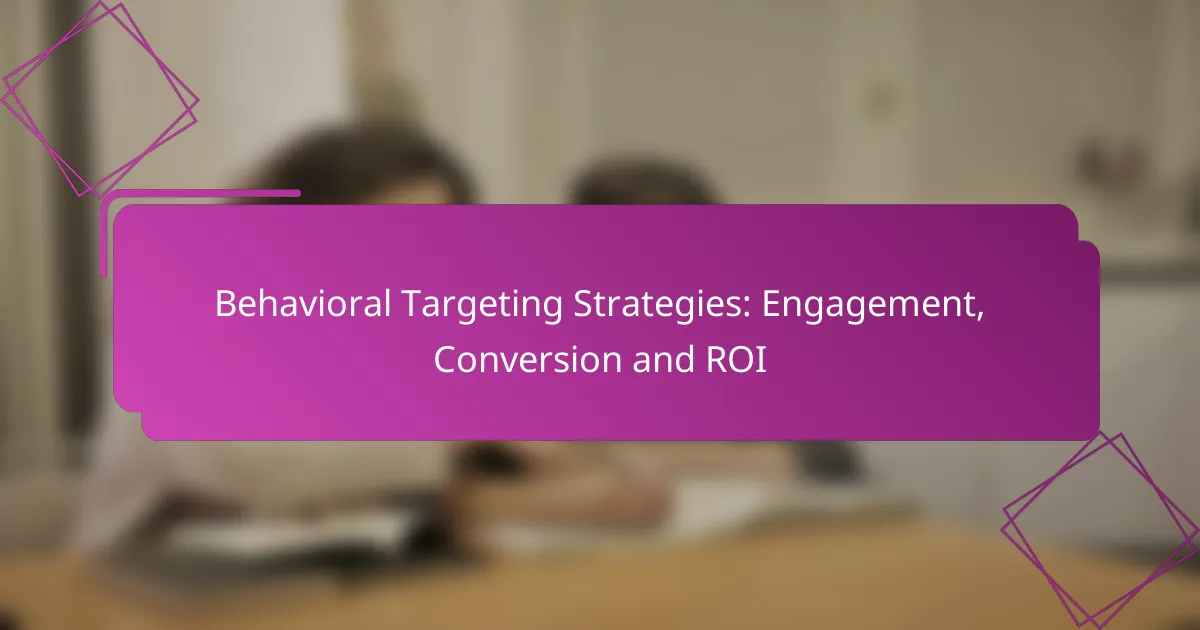 Behavioral Targeting Strategies: Engagement, Conversion and ROI